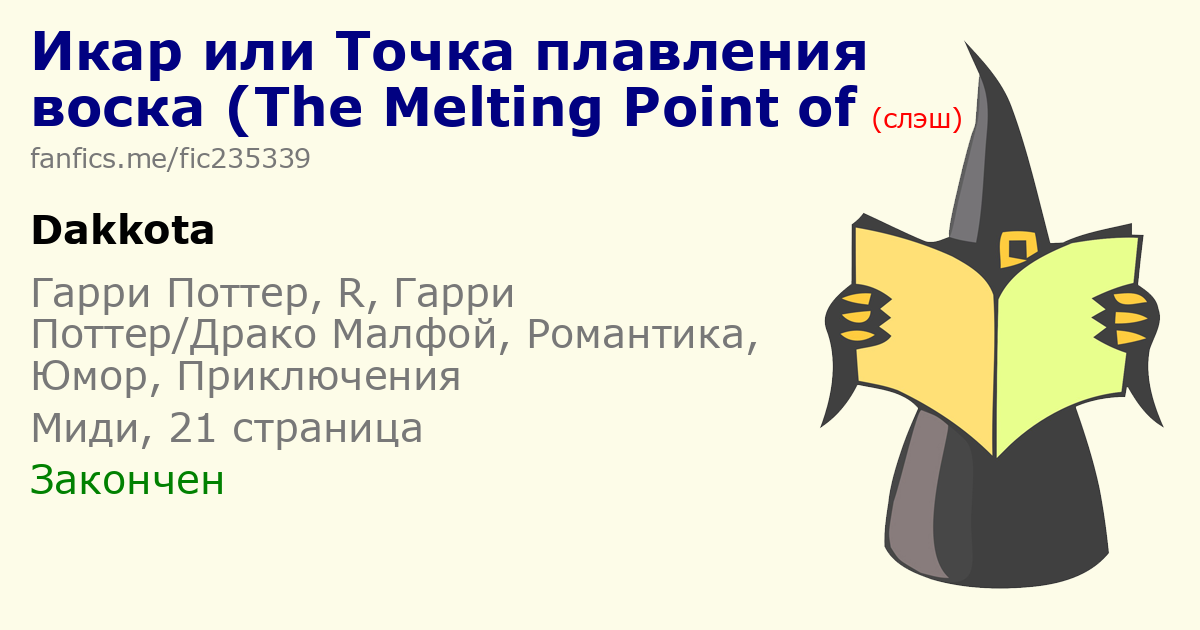 Икар или Точка плавления воска (The Melting Point of (слэш)
fanfics.me/fic235339

Dakkota

Гарри Поттер, R, Гарри Поттер/Драко Малфой, Романтика, Юмор, Приключения

Миди, 21 страница

Закончен